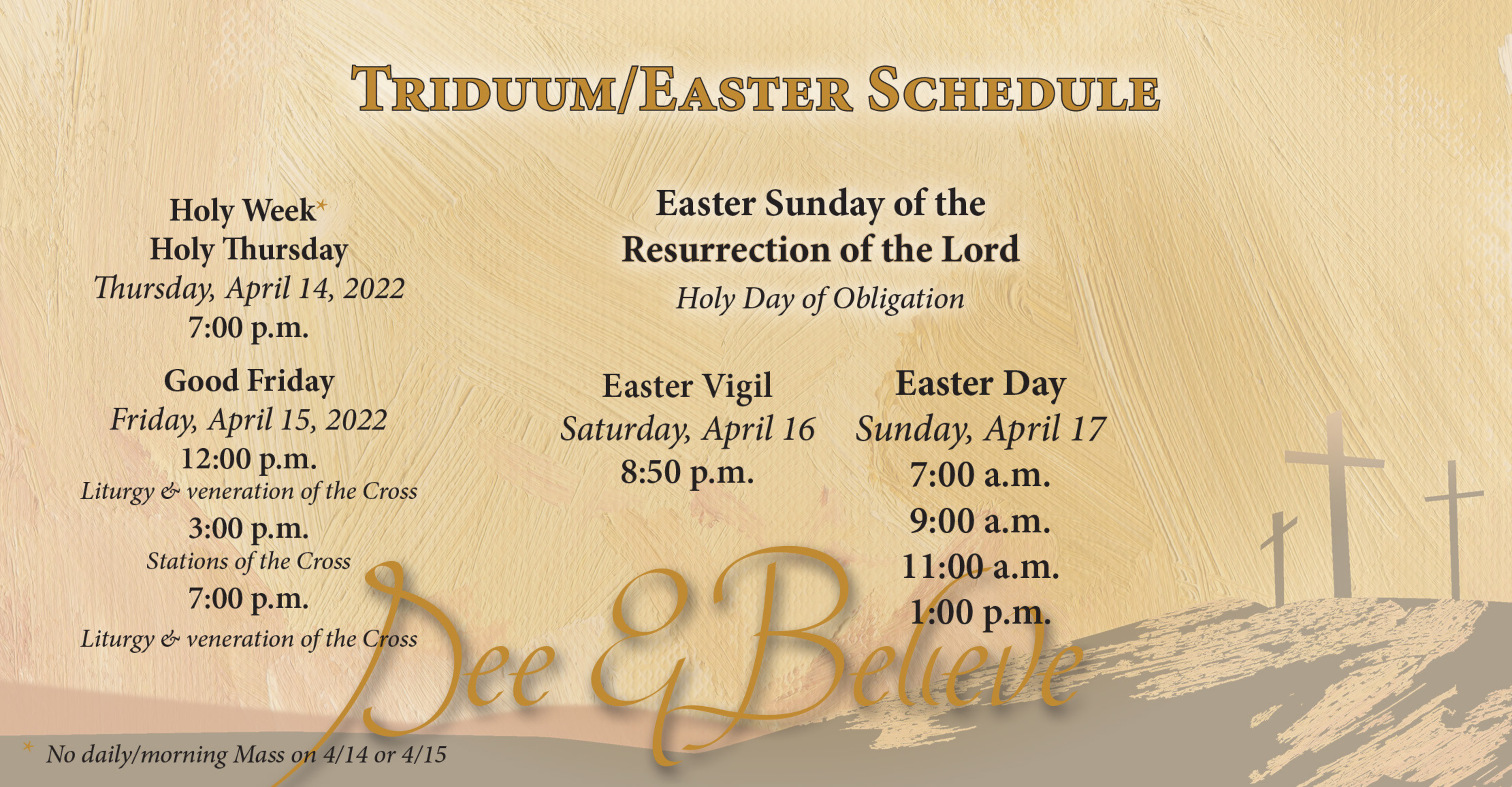 TRIDUUM/EASTER SCHEDULE

Holy Week*
Holy Thursday
Thursday, April 14, 2022
7:00 p.m.

Good Friday
Friday, April 15, 2022
12:00 p.m.
Liturgy & veneration of the Cross
3:00 p.m.
Stations of the Cross
7:00 p.m.
Liturgy & veneration of the Cross

Easter Sunday of the Resurrection of the Lord
Holy Day of Obligation

Easter Vigil
Saturday, April 16
8:50 p.m.

Easter Day
Sunday, April 17
7:00 a.m.
9:00 a.m.
11:00 a.m.
1:00 p.m.

See & Believe

* No daily/morning Mass on 4/14 or 4/15